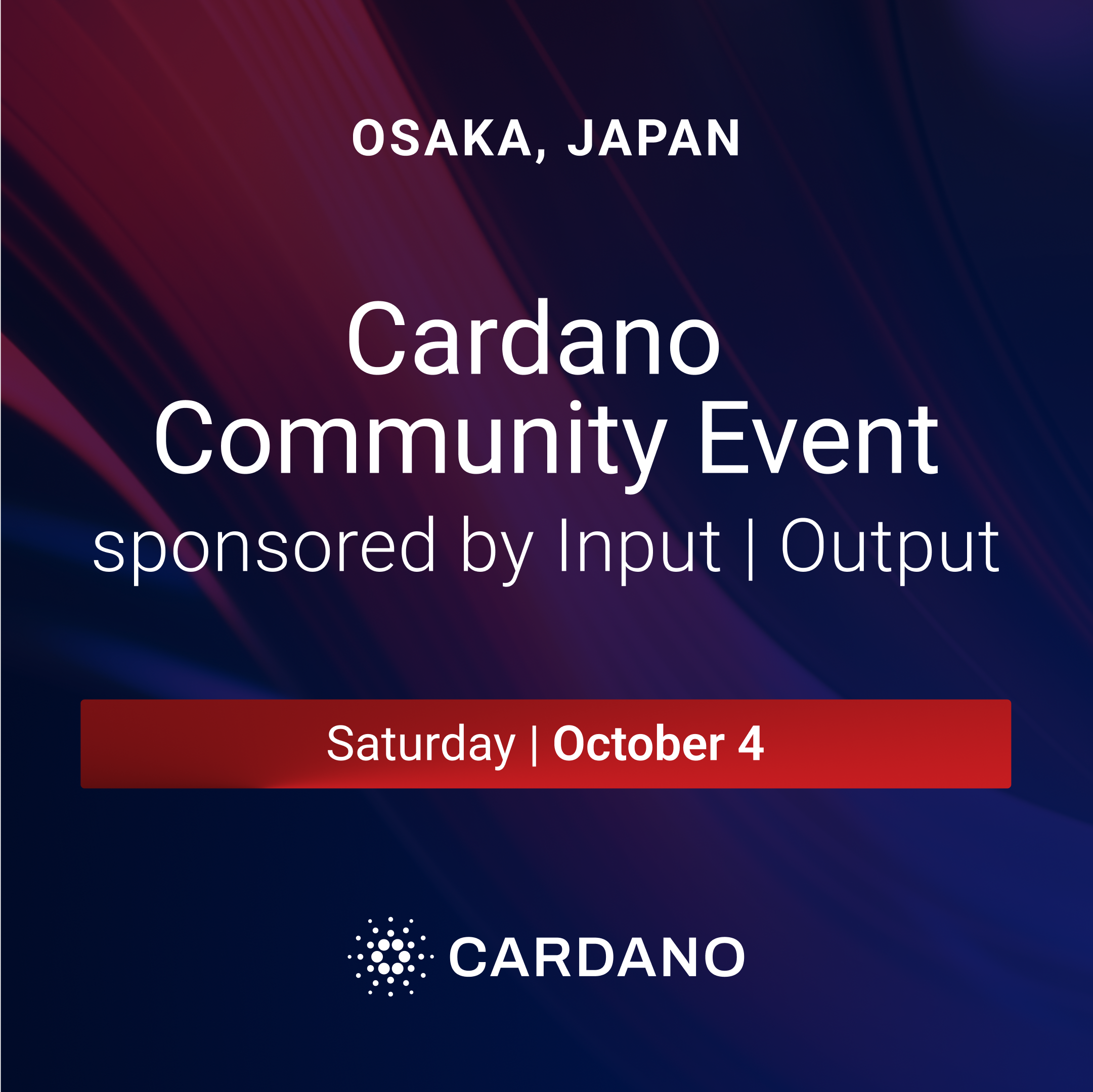 OSAKA, JAPAN

Cardano Community Event

sponsored by Input | Output

Saturday | October 4

CARDANO